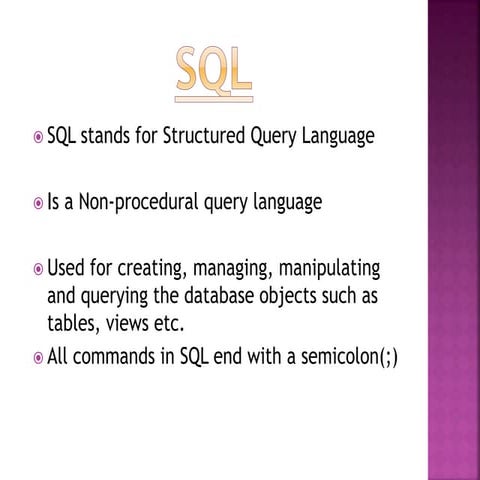 SQL

SQL stands for Structured Query Language

Is a Non-procedural query language

Used for creating, managing, manipulating and querying the database objects such as tables, views etc.

All commands in SQL end with a semicolon(;)